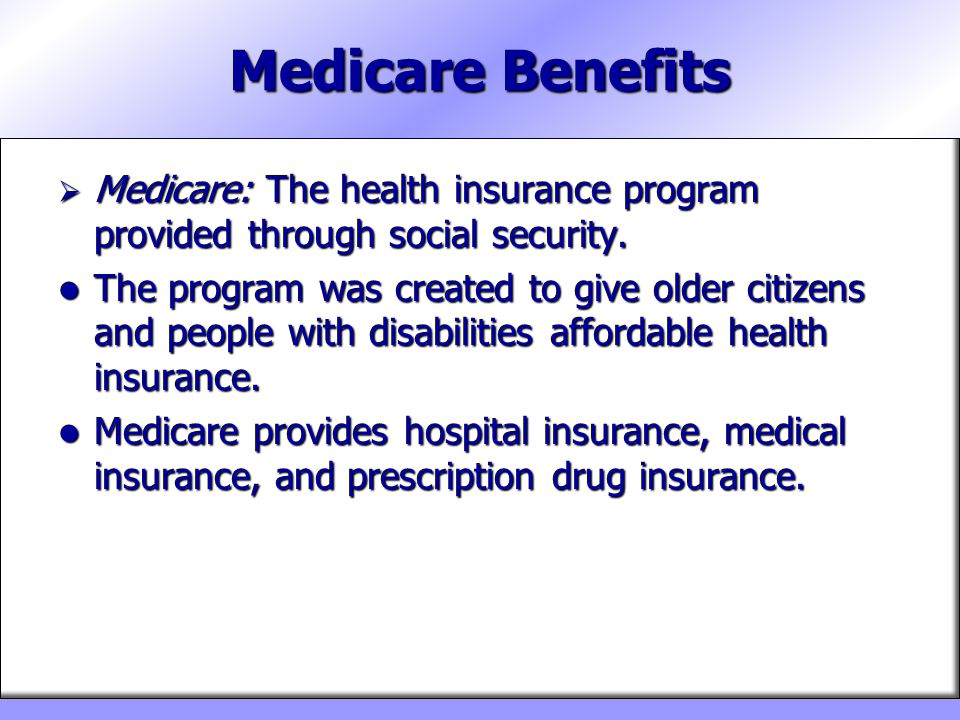 Medicare Benefits

➢ Medicare: The health insurance program provided through social security.

● The program was created to give older citizens and people with disabilities affordable health insurance.

● Medicare provides hospital insurance, medical insurance, and prescription drug insurance.